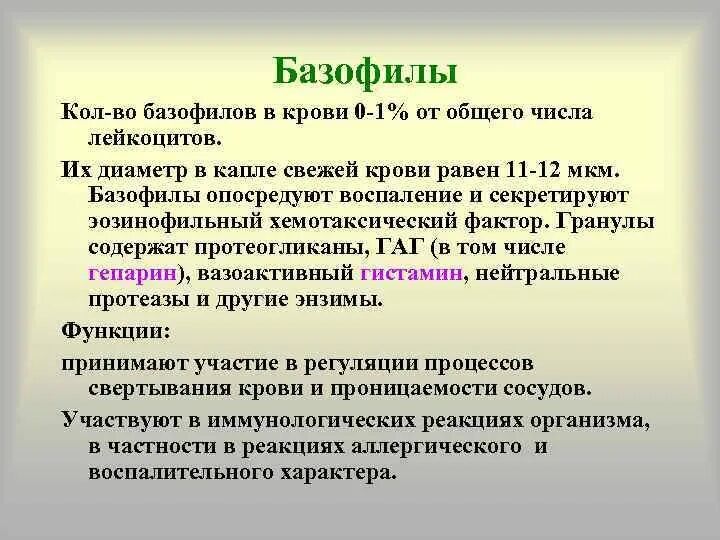 Базофилы

Кол-во базофилов в крови 0-1% от общего числа лейкоцитов.

Их диаметр в капле свежей крови равен 11-12 мкм. Базофилы опосредуют воспаление и секретируют эозинофильный хемотаксический фактор. Гранулы содержат протеогликаны, ГАГ (в том числе гепарин), вазоактивный гистамин, нейтральные протеазы и другие энзимы.

Функции:

принимают участие в регуляции процессов свертывания крови и проницаемости сосудов.

Участвуют в иммунологических реакциях организма, в частности в реакциях аллергического и воспалительного характера.